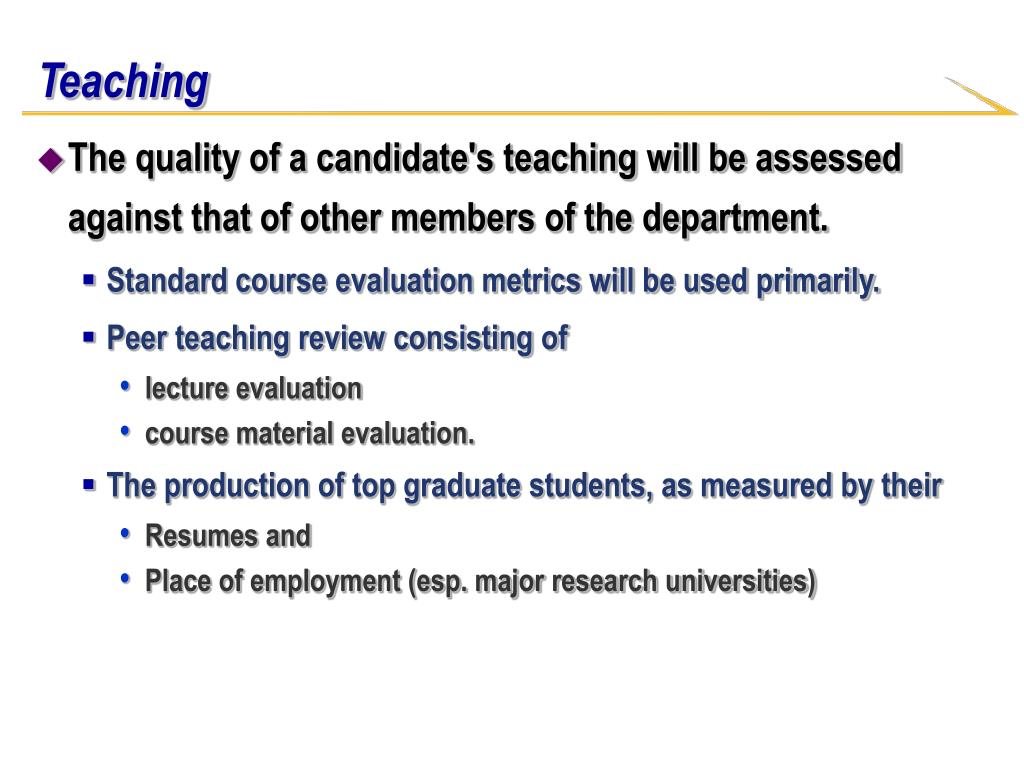 Teaching

The quality of a candidate's teaching will be assessed against that of other members of the department.

Standard course evaluation metrics will be used primarily.

Peer teaching review consisting of

lecture evaluation

course material evaluation.

The production of top graduate students, as measured by their

Resumes and

Place of employment (esp. major research universities)